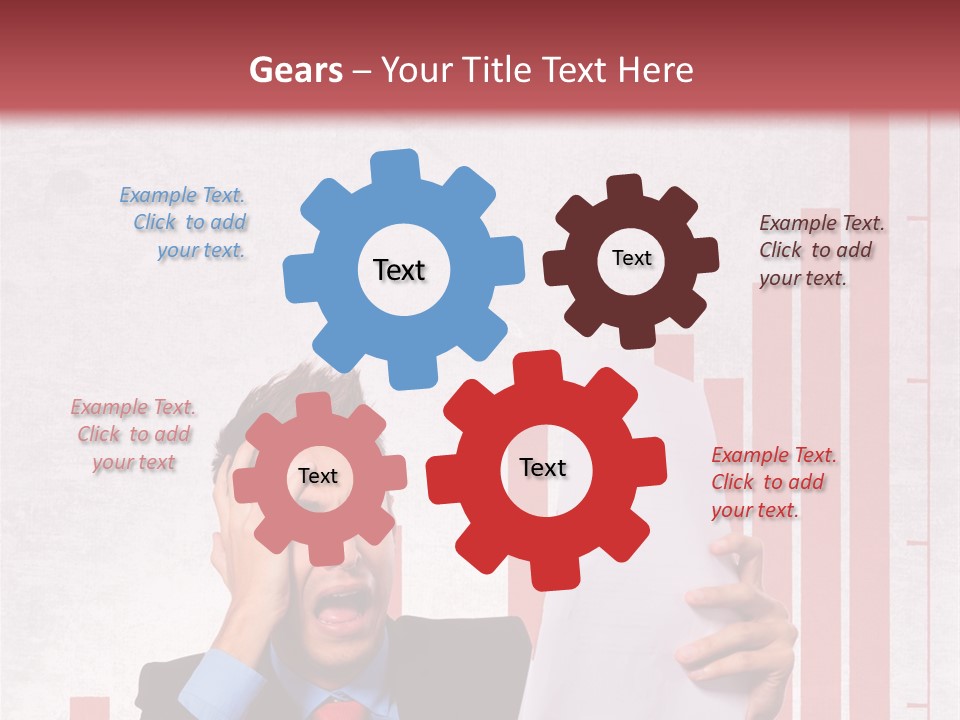 Gears – Your Title Text Here

Example Text. Click to add your text.

Text

Text

Example Text. Click to add your text.

Example Text. Click to add your text

Text

Text

Example Text. Click to add your text.